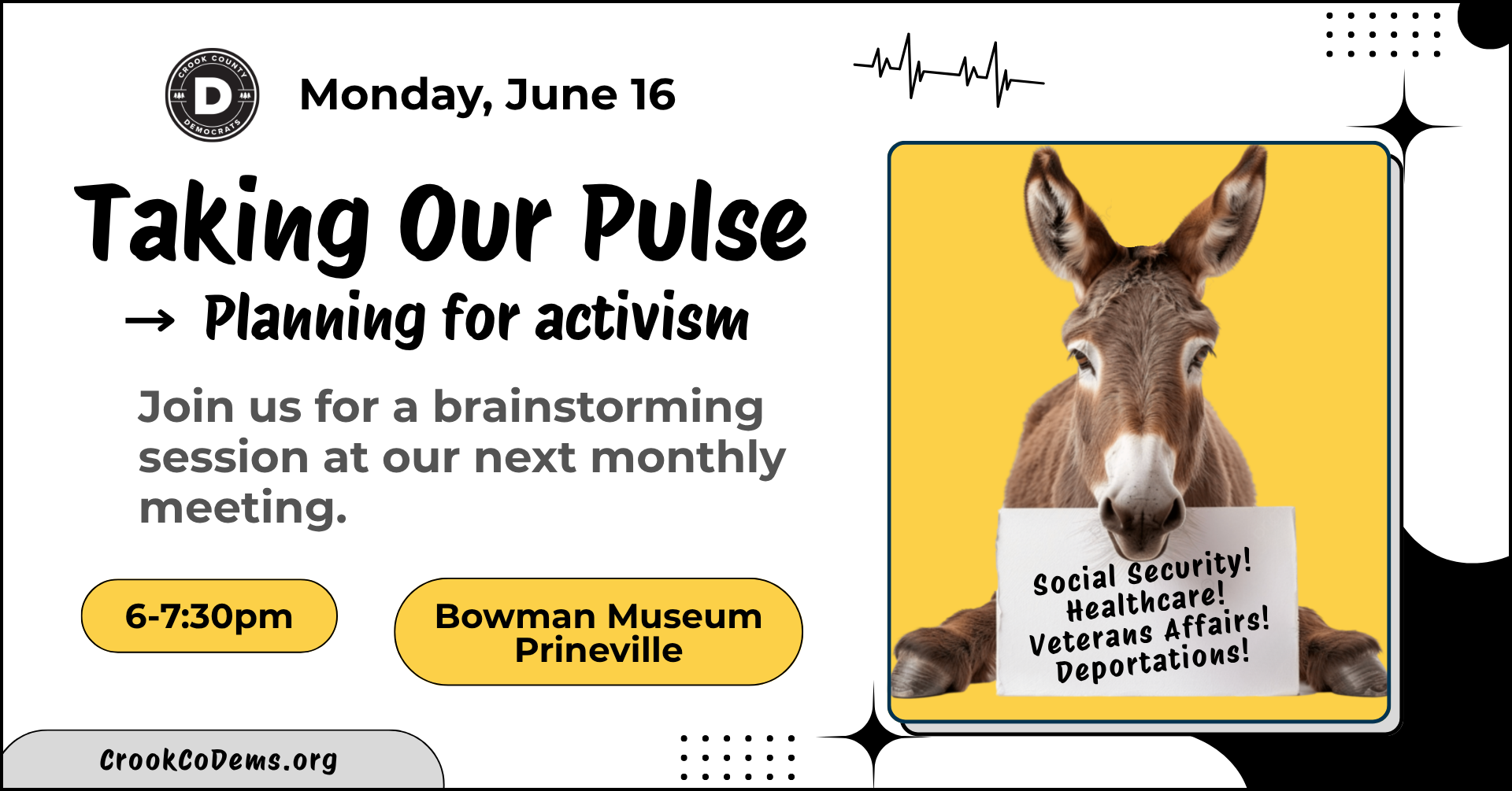 CROOK COUNTY
D
DEMOCRATS

Monday, June 16

Taking Our Pulse

→ Planning for activism

Join us for a brainstorming session at our next monthly meeting.

6-7:30pm

Bowman Museum
Prineville

Social Security!
Healthcare!
Veterans Affairs!
Deportations!

CrookCoDems.org